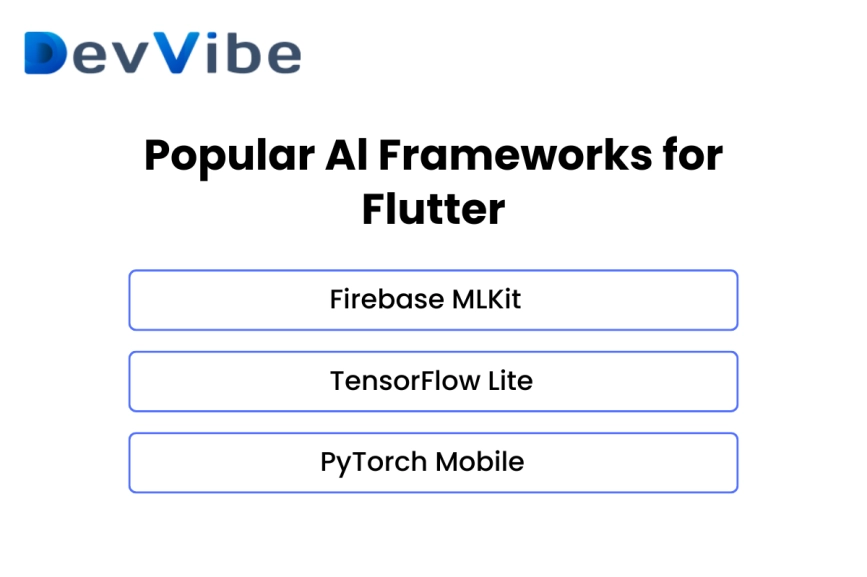 DevVibe

Popular AI Frameworks for Flutter

Firebase MLKit

TensorFlow Lite

PyTorch Mobile